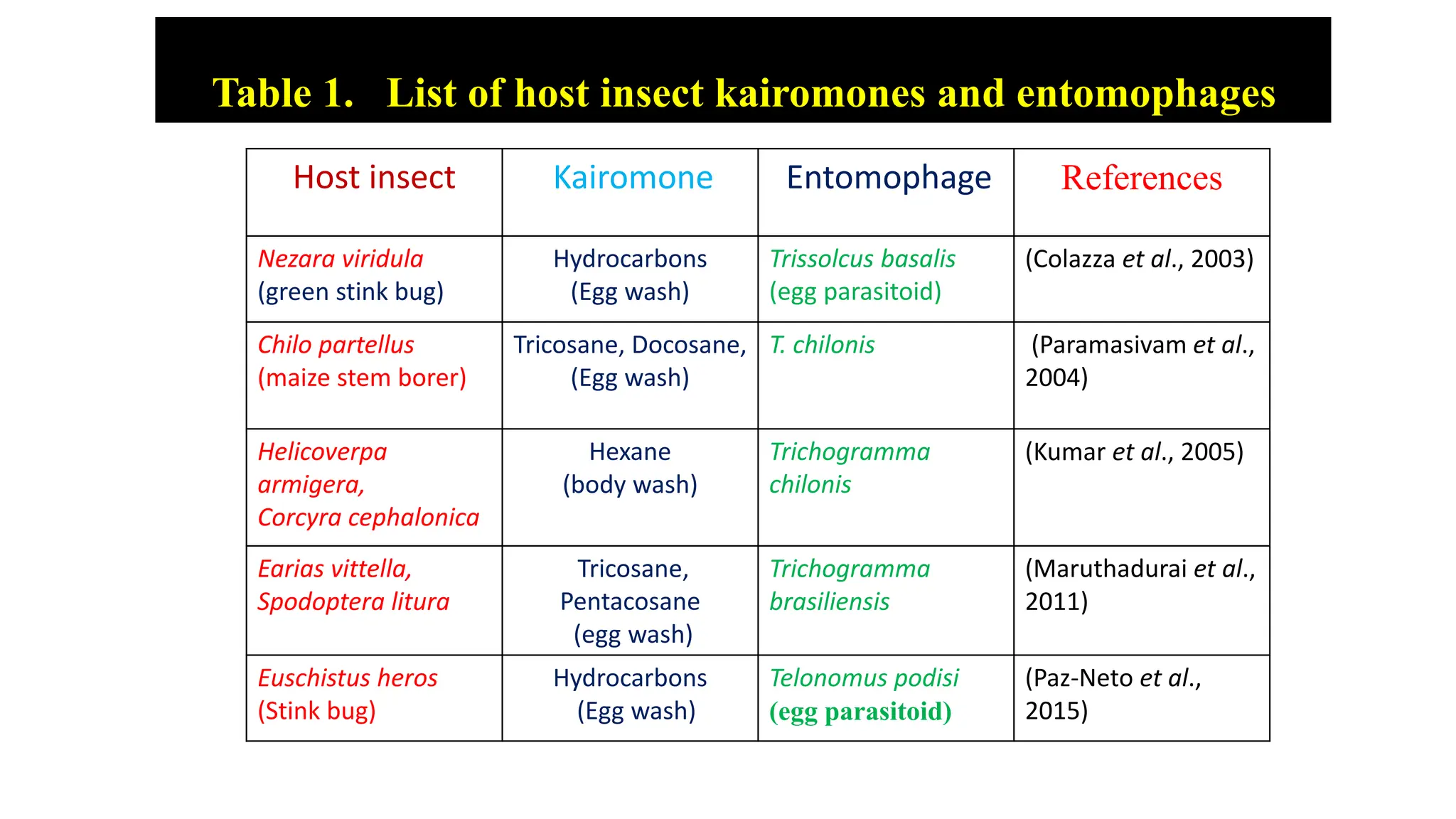 Table 1. List of host insect kairomones and entomophages

| Host insect | Kairomone | Entomophage | References |
|---|---|---|---|
| Nezara viridula (green stink bug) | Hydrocarbons (Egg wash) | Trissolcus basalis (egg parasitoid) | (Colazza et al., 2003) |
| Chilo partellus (maize stem borer) | Tricosane, Docosane, (Egg wash) | T. chilonis | (Paramasivam et al., 2004) |
| Helicoverpa armigera, Corcyra cephalonica | Hexane (body wash) | Trichogramma chilonis | (Kumar et al., 2005) |
| Earias vittella, Spodoptera litura | Tricosane, Pentacosane (egg wash) | Trichogramma brasiliensis | (Maruthadurai et al., 2011) |
| Euschistus heros (Stink bug) | Hydrocarbons (Egg wash) | Telonomus podisi (egg parasitoid) | (Paz-Neto et al., 2015) |